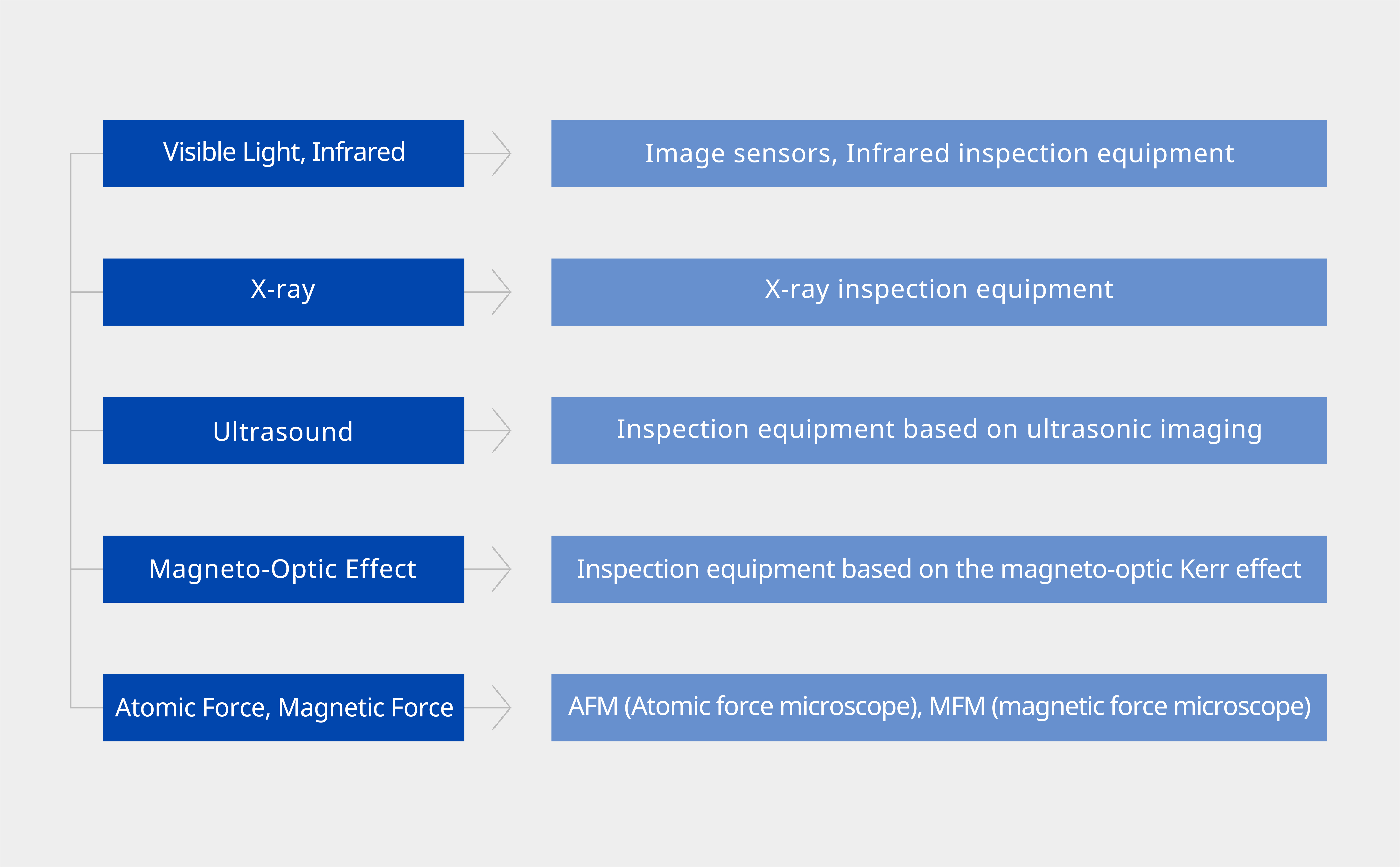 Visible Light, Infrared

Image sensors, Infrared inspection equipment

X-ray

X-ray inspection equipment

Ultrasound

Inspection equipment based on ultrasonic imaging

Magneto-Optic Effect

Inspection equipment based on the magneto-optic Kerr effect

Atomic Force, Magnetic Force

AFM (Atomic force microscope), MFM (magnetic force microscope)